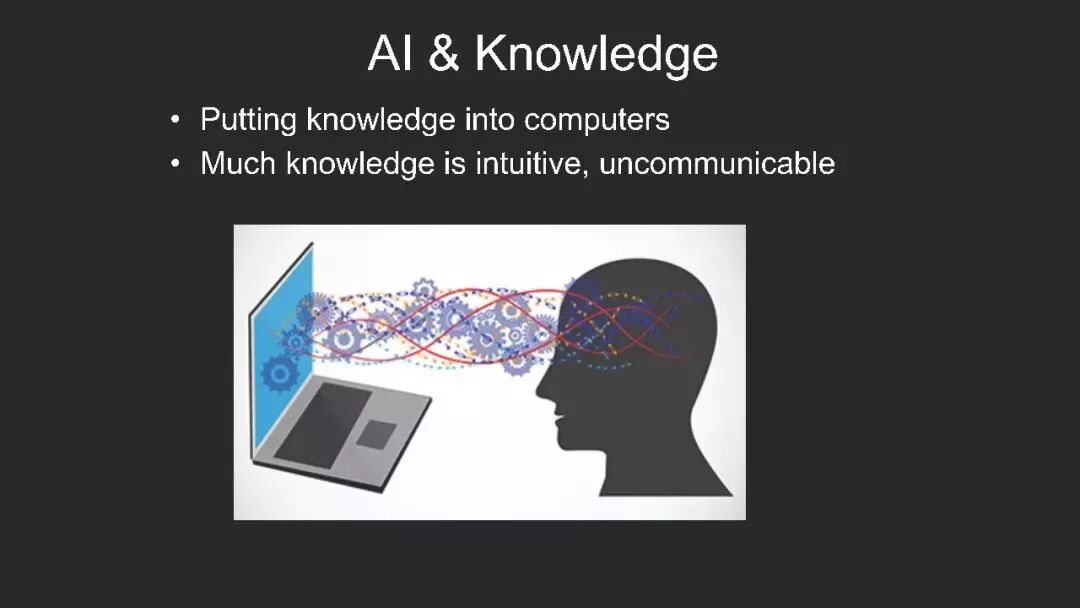 AI & Knowledge

• Putting knowledge into computers
• Much knowledge is intuitive, uncommunicable